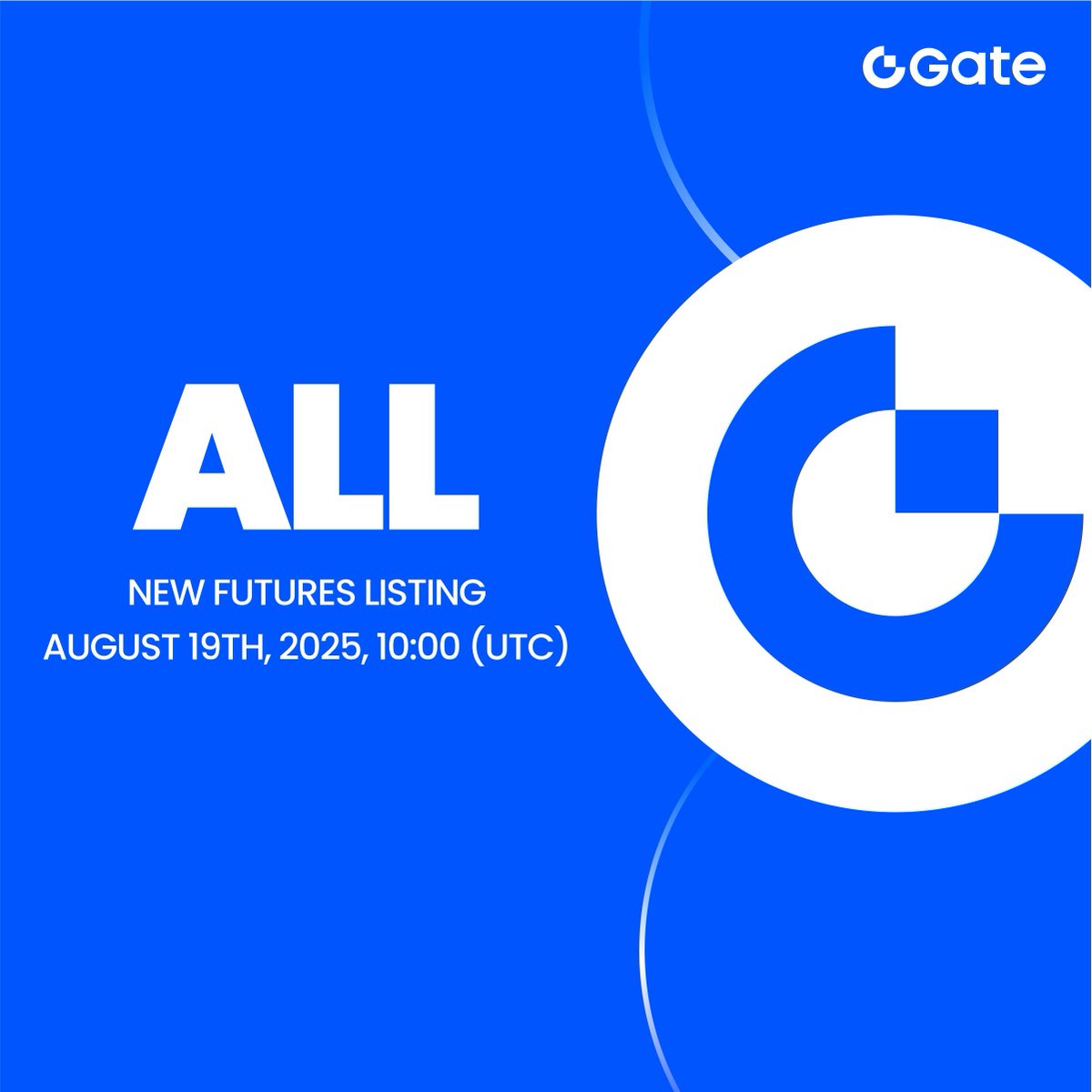 Gate

ALL

NEW FUTURES LISTING
AUGUST 19TH, 2025, 10:00 (UTC)